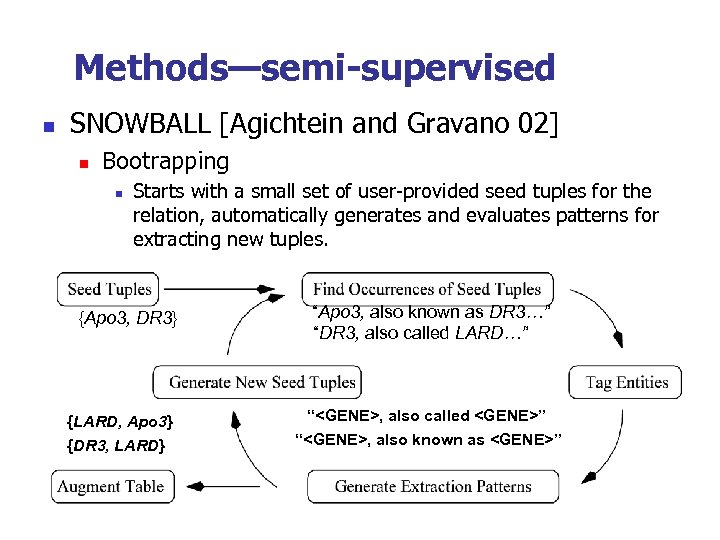 Methods—semi-supervised

SNOWBALL [Agichtein and Gravano 02]

Bootrapping

Starts with a small set of user-provided seed tuples for the relation, automatically generates and evaluates patterns for extracting new tuples.

Seed Tuples

{Apo3, DR3}

Find Occurrences of Seed Tuples

"Apo3, also known as DR3…"
"DR3, also called LARD…"

Tag Entities

Generate New Seed Tuples

"<GENE>, also called <GENE>"
"<GENE>, also known as <GENE>"

{LARD, Apo3}
{DR3, LARD}

Augment Table

Generate Extraction Patterns